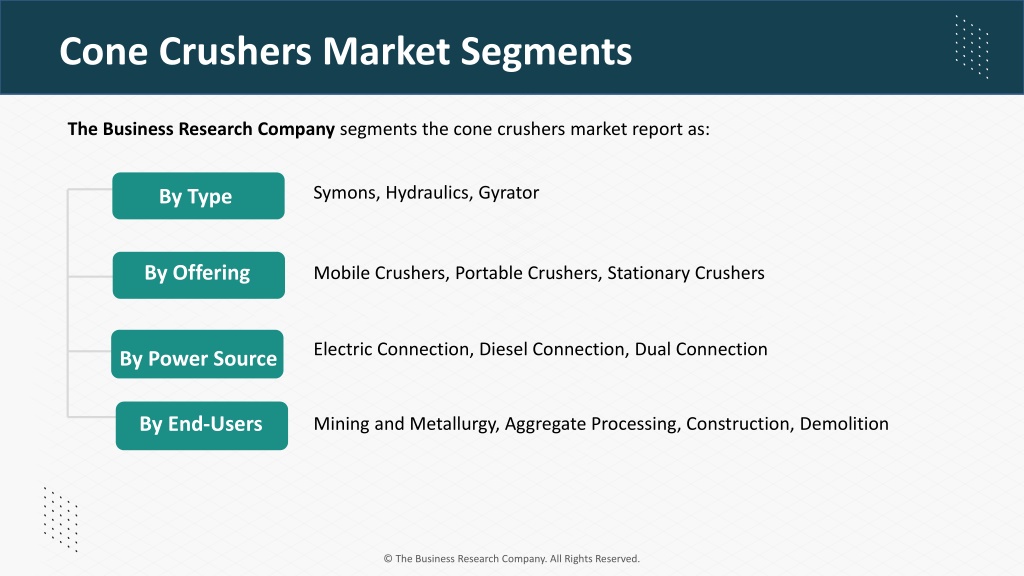 Cone Crushers Market Segments

The Business Research Company segments the cone crushers market report as:

By Type
Symons, Hydraulics, Gyrator

By Offering
Mobile Crushers, Portable Crushers, Stationary Crushers

By Power Source
Electric Connection, Diesel Connection, Dual Connection

By End-Users
Mining and Metallurgy, Aggregate Processing, Construction, Demolition

© The Business Research Company. All Rights Reserved.